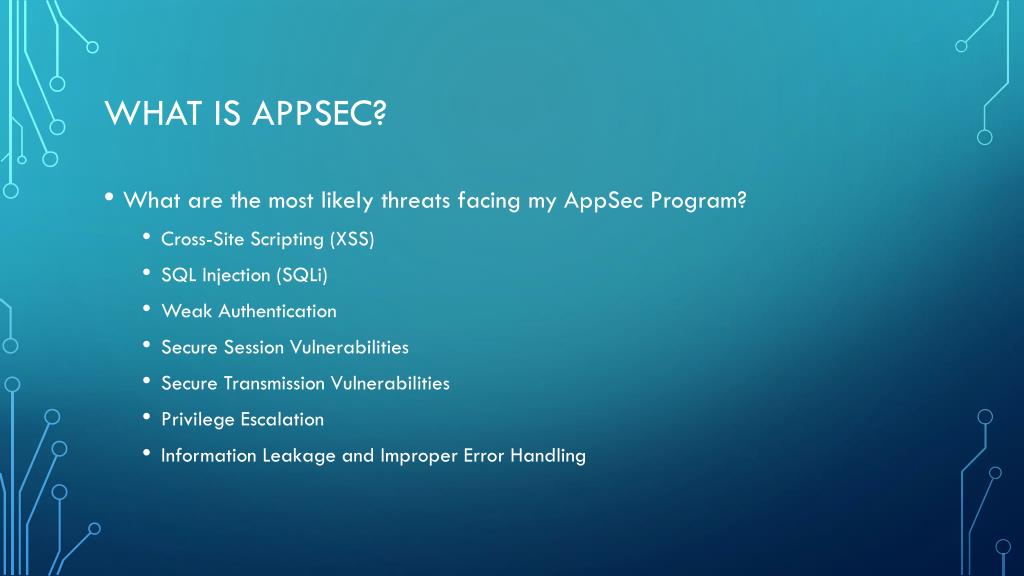 WHAT IS APPSEC?

• What are the most likely threats facing my AppSec Program?
  • Cross-Site Scripting (XSS)
  • SQL Injection (SQLi)
  • Weak Authentication
  • Secure Session Vulnerabilities
  • Secure Transmission Vulnerabilities
  • Privilege Escalation
  • Information Leakage and Improper Error Handling